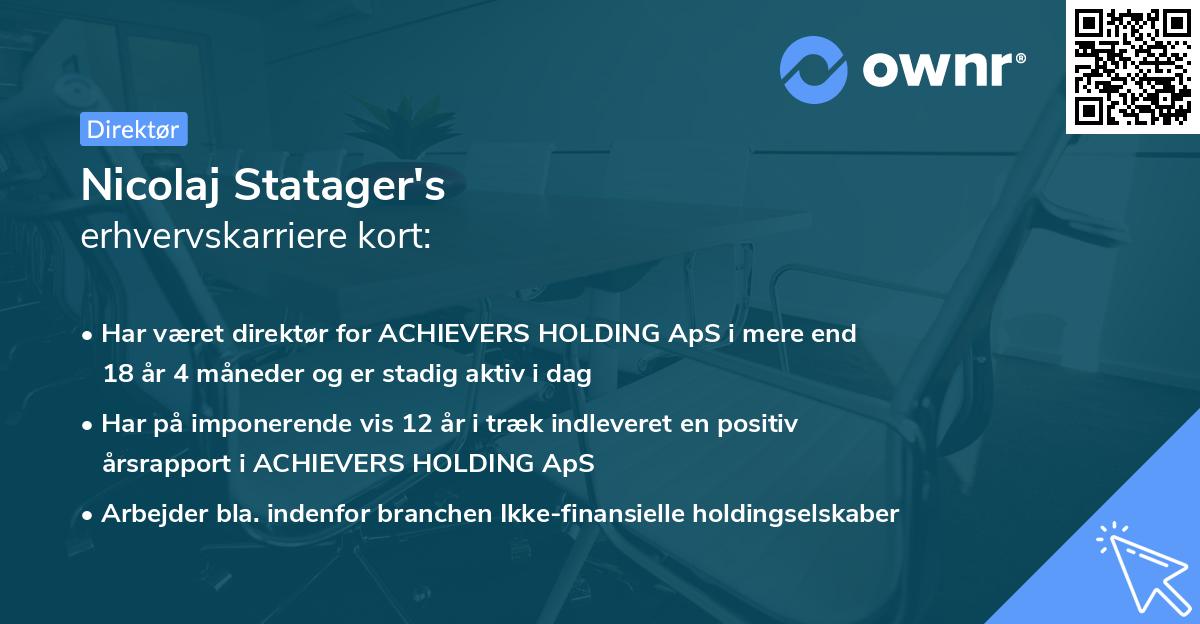 ownr®

Direktør

Nicolaj Statager's
erhvervskarriere kort:

• Har været direktør for ACHIEVERS HOLDING ApS i mere end 18 år 4 måneder og er stadig aktiv i dag
• Har på imponerende vis 12 år i træk indleveret en positiv årsrapport i ACHIEVERS HOLDING ApS
• Arbejder bla. indenfor branchen Ikke-finansielle holdingselskaber